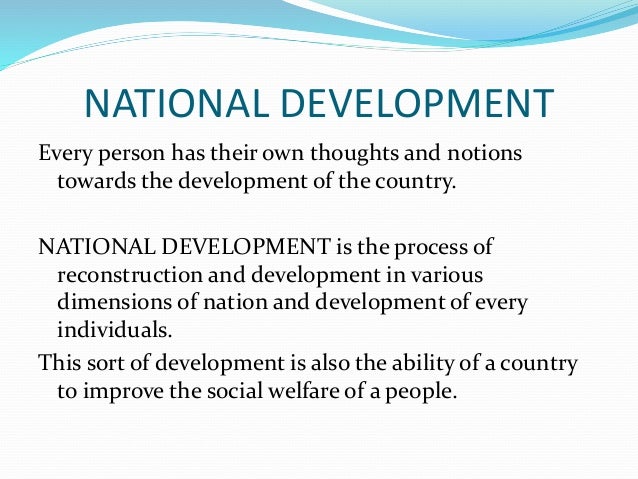 NATIONAL DEVELOPMENT

Every person has their own thoughts and notions towards the development of the country.

NATIONAL DEVELOPMENT is the process of reconstruction and development in various dimensions of nation and development of every individuals.

This sort of development is also the ability of a country to improve the social welfare of a people.